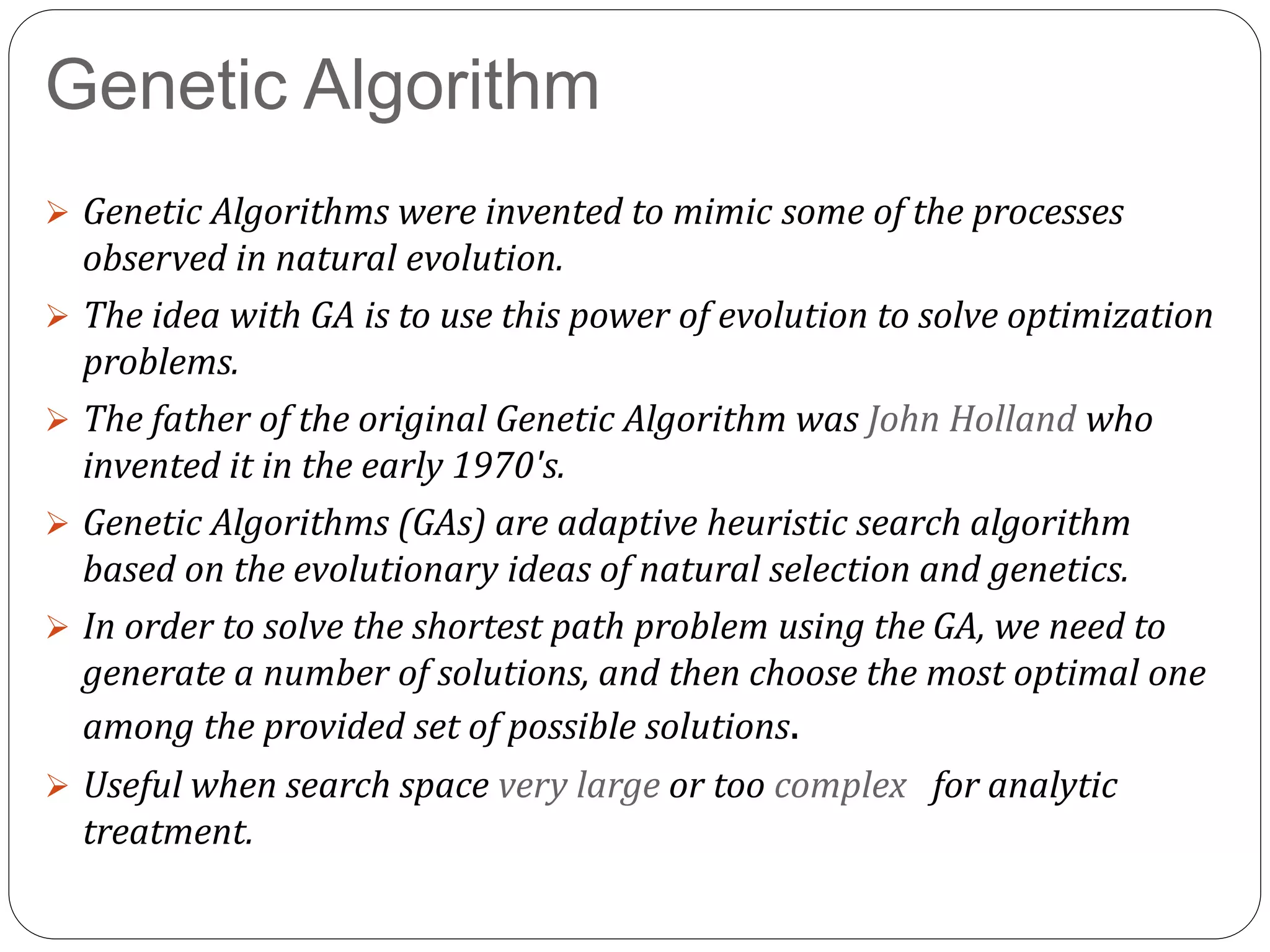 Genetic Algorithm

➢ Genetic Algorithms were invented to mimic some of the processes observed in natural evolution.

➢ The idea with GA is to use this power of evolution to solve optimization problems.

➢ The father of the original Genetic Algorithm was John Holland who invented it in the early 1970's.

➢ Genetic Algorithms (GAs) are adaptive heuristic search algorithm based on the evolutionary ideas of natural selection and genetics.

➢ In order to solve the shortest path problem using the GA, we need to generate a number of solutions, and then choose the most optimal one among the provided set of possible solutions.

➢ Useful when search space very large or too complex for analytic treatment.